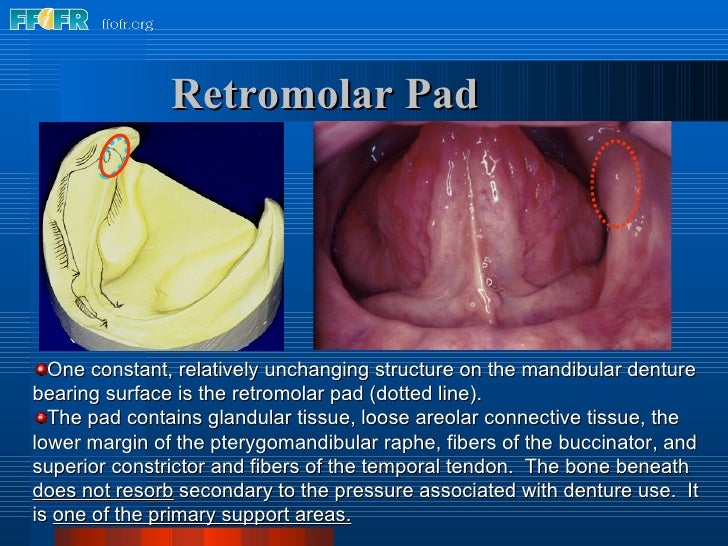 FFOFR ffofr.org

Retromolar Pad

One constant, relatively unchanging structure on the mandibular denture bearing surface is the retromolar pad (dotted line).

The pad contains glandular tissue, loose areolar connective tissue, the lower margin of the pterygomandibular raphe, fibers of the buccinator, and superior constrictor and fibers of the temporal tendon. The bone beneath does not resorb secondary to the pressure associated with denture use. It is one of the primary support areas.